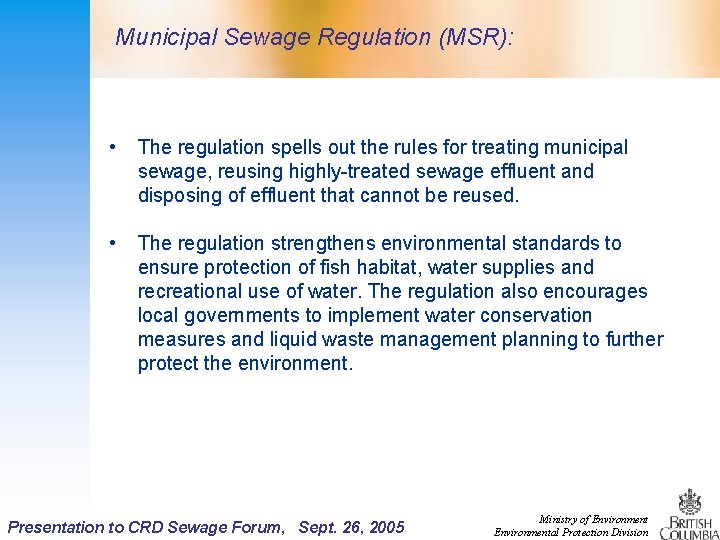 Municipal Sewage Regulation (MSR):

• The regulation spells out the rules for treating municipal sewage, reusing highly-treated sewage effluent and disposing of effluent that cannot be reused.

• The regulation strengthens environmental standards to ensure protection of fish habitat, water supplies and recreational use of water. The regulation also encourages local governments to implement water conservation measures and liquid waste management planning to further protect the environment.

Presentation to CRD Sewage Forum, Sept. 26, 2005

Ministry of Environment
Environmental Protection Division

BRITISH COLUMBIA